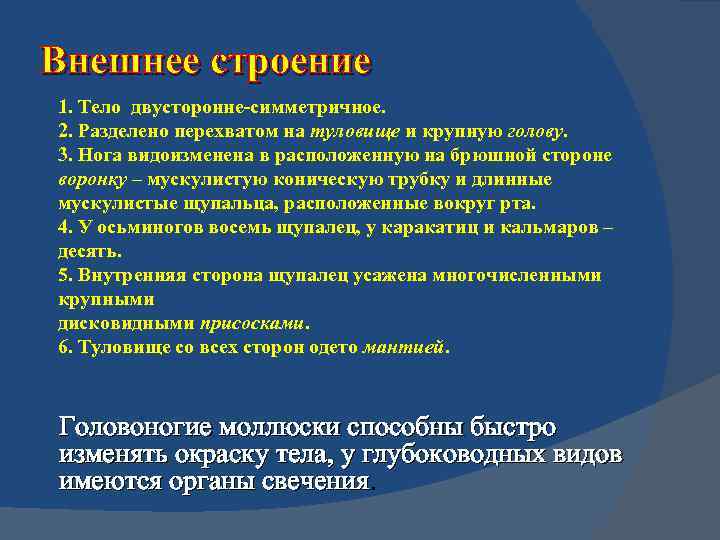 Внешнее строение

1. Тело двусторонне-симметричное.
2. Разделено перехватом на туловище и крупную голову.
3. Нога видоизменена в расположенную на брюшной стороне воронку – мускулистую коническую трубку и длинные мускулистые щупальца, расположенные вокруг рта.
4. У осьминогов восемь щупалец, у каракатиц и кальмаров – десять.
5. Внутренняя сторона щупалец усажена многочисленными крупными
дисковидными присосками.
6. Туловище со всех сторон одето мантией.

Головоногие моллюски способны быстро изменять окраску тела, у глубоководных видов имеются органы свечения.